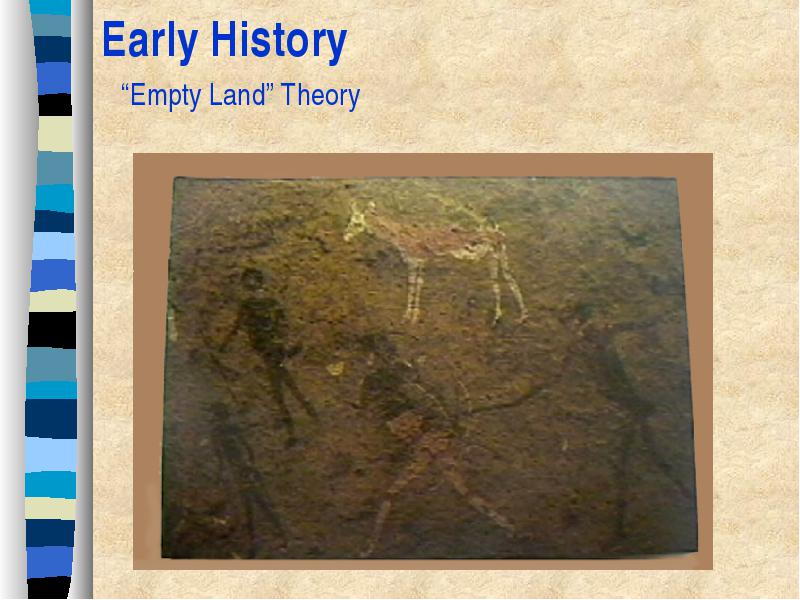 Early History

“Empty Land” Theory